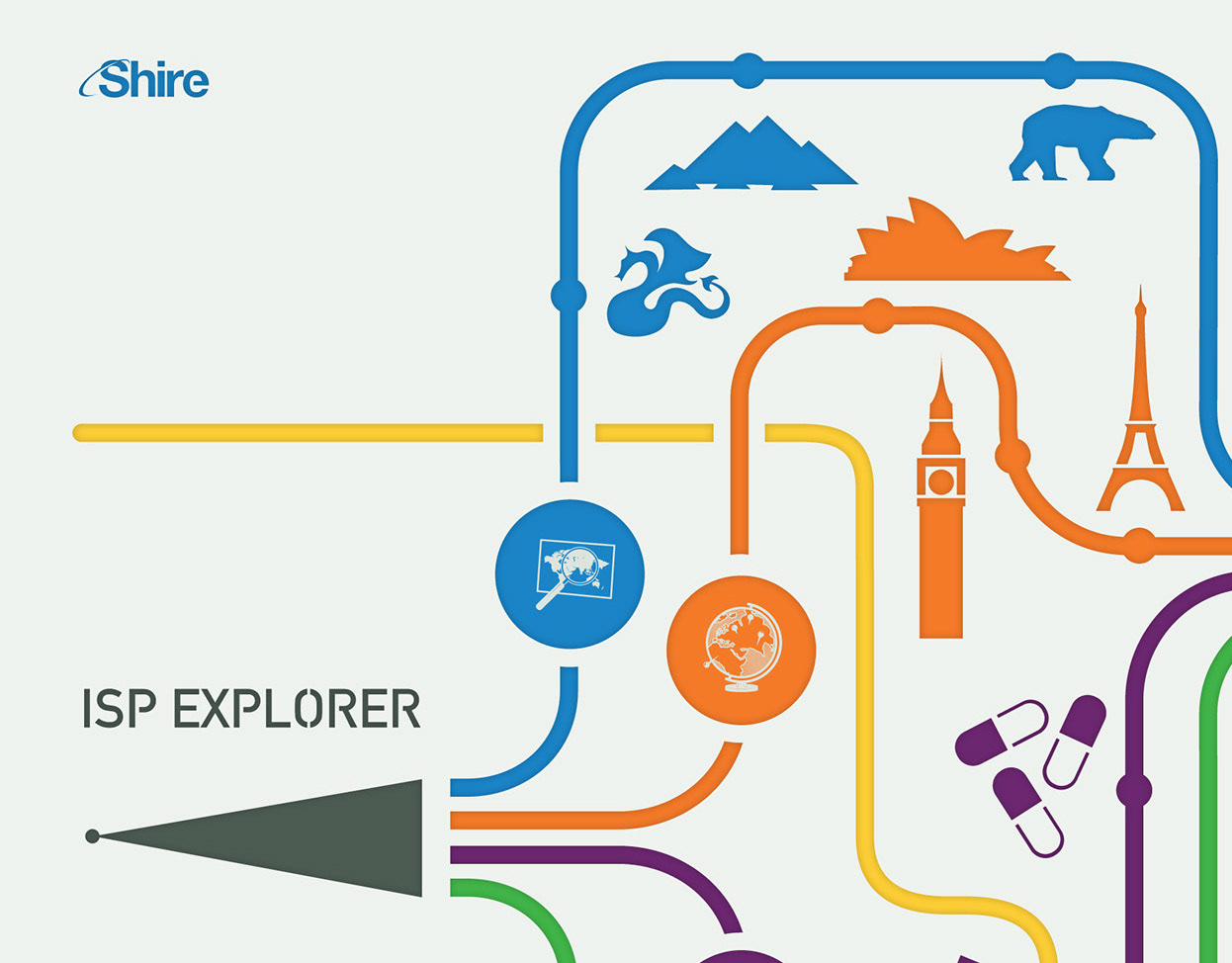 Shire

ISP EXPLORER